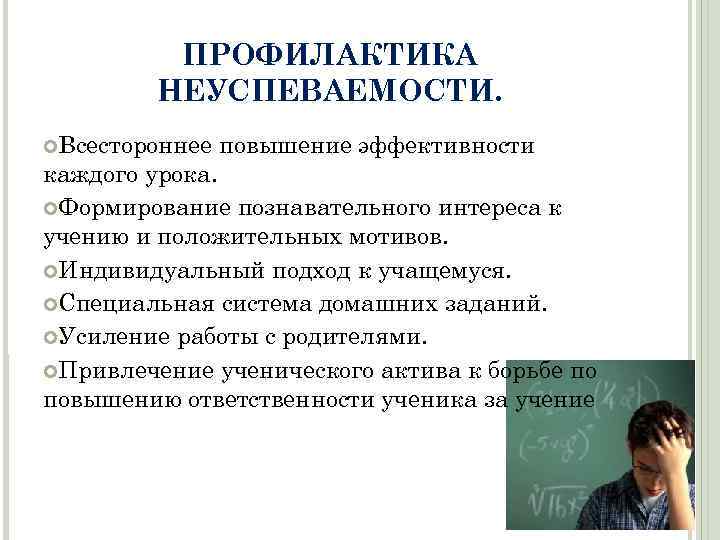 ПРОФИЛАКТИКА НЕУСПЕВАЕМОСТИ.

Всестороннее повышение эффективности каждого урока.

Формирование познавательного интереса к учению и положительных мотивов.

Индивидуальный подход к учащемуся.

Специальная система домашних заданий.

Усиление работы с родителями.

Привлечение ученического актива к борьбе по повышению ответственности ученика за учение